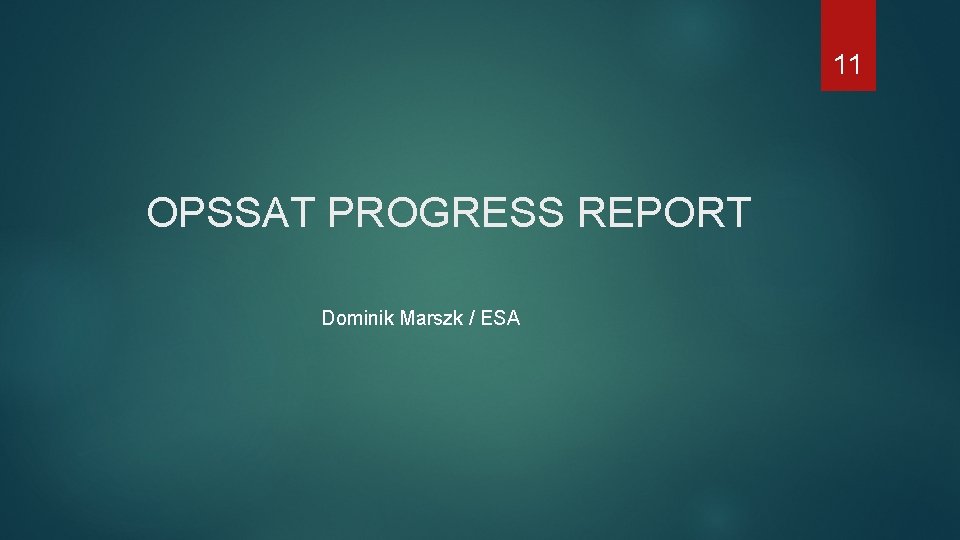 11

OPSSAT PROGRESS REPORT

Dominik Marszk / ESA